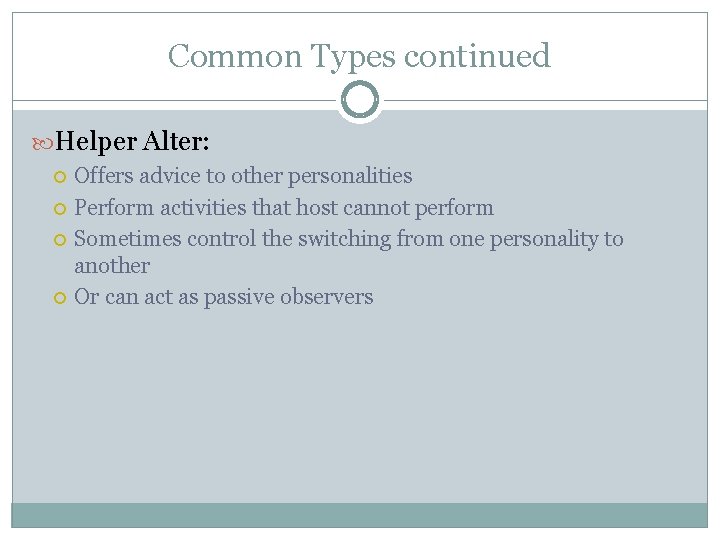 Common Types continued

Helper Alter:

Offers advice to other personalities

Perform activities that host cannot perform

Sometimes control the switching from one personality to another

Or can act as passive observers